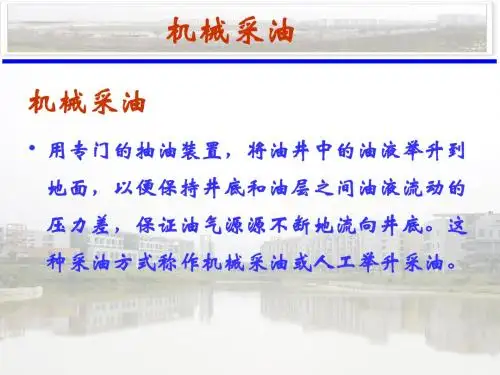 机械采油

机械采油

• 用专门的抽油装置，将油井中的油液举升到地面，以便保持井底和油层之间油液流动的压力差，保证油气源源不断地流向井底。这种采油方式称作机械采油或人工举升采油。